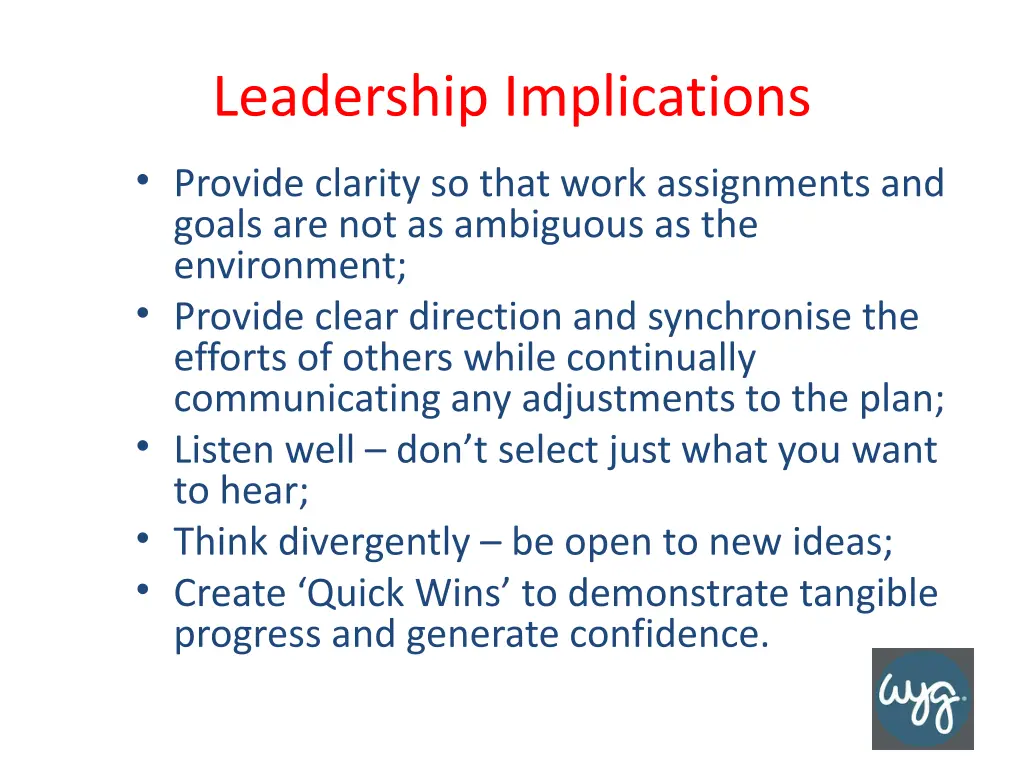 Leadership Implications

• Provide clarity so that work assignments and goals are not as ambiguous as the environment;
• Provide clear direction and synchronise the efforts of others while continually communicating any adjustments to the plan;
• Listen well – don't select just what you want to hear;
• Think divergently – be open to new ideas;
• Create 'Quick Wins' to demonstrate tangible progress and generate confidence.

wyg.